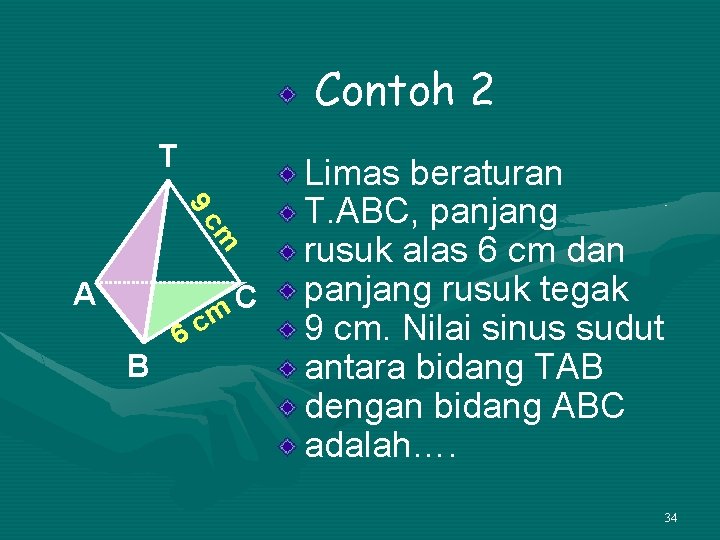 Contoh 2

T
9 cm
A
C
6 cm
B

Limas beraturan
T.ABC, panjang
rusuk alas 6 cm dan
panjang rusuk tegak
9 cm. Nilai sinus sudut
antara bidang TAB
dengan bidang ABC
adalah….

34